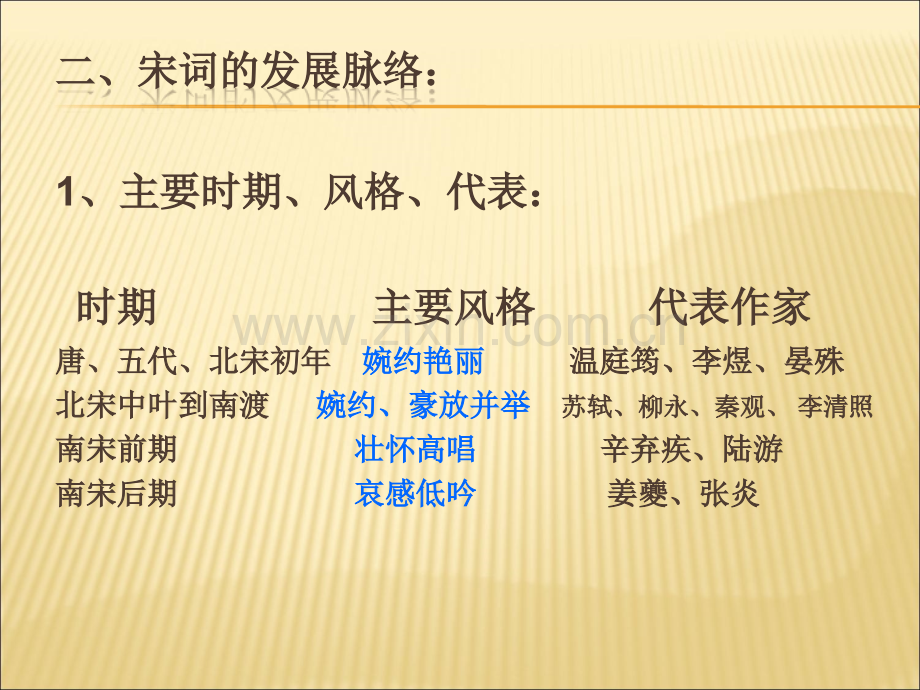 二、宋词的发展脉络：

1、主要时期、风格、代表：

| 时期 | 主要风格 | 代表作家 |
|---|---|---|
| 唐、五代、北宋初年 | 婉约艳丽 | 温庭筠、李煜、晏殊 |
| 北宋中叶到南渡 | 婉约、豪放并举 | 苏轼、柳永、秦观、李清照 |
| 南宋前期 | 壮怀高唱 | 辛弃疾、陆游 |
| 南宋后期 | 哀感低吟 | 姜夔、张炎 |

www.zixin.com.cn